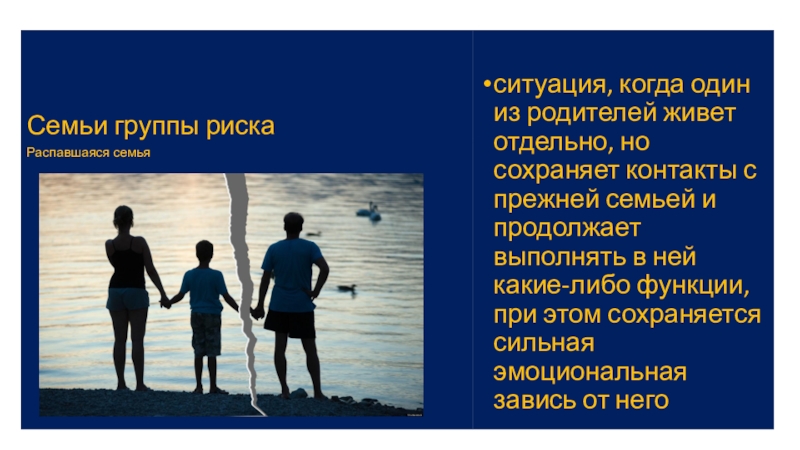 Семьи группы риска

Распавшаяся семья

•ситуация, когда один из родителей живет отдельно, но сохраняет контакты с прежней семьей и продолжает выполнять в ней какие-либо функции, при этом сохраняется сильная эмоциональная завись от него